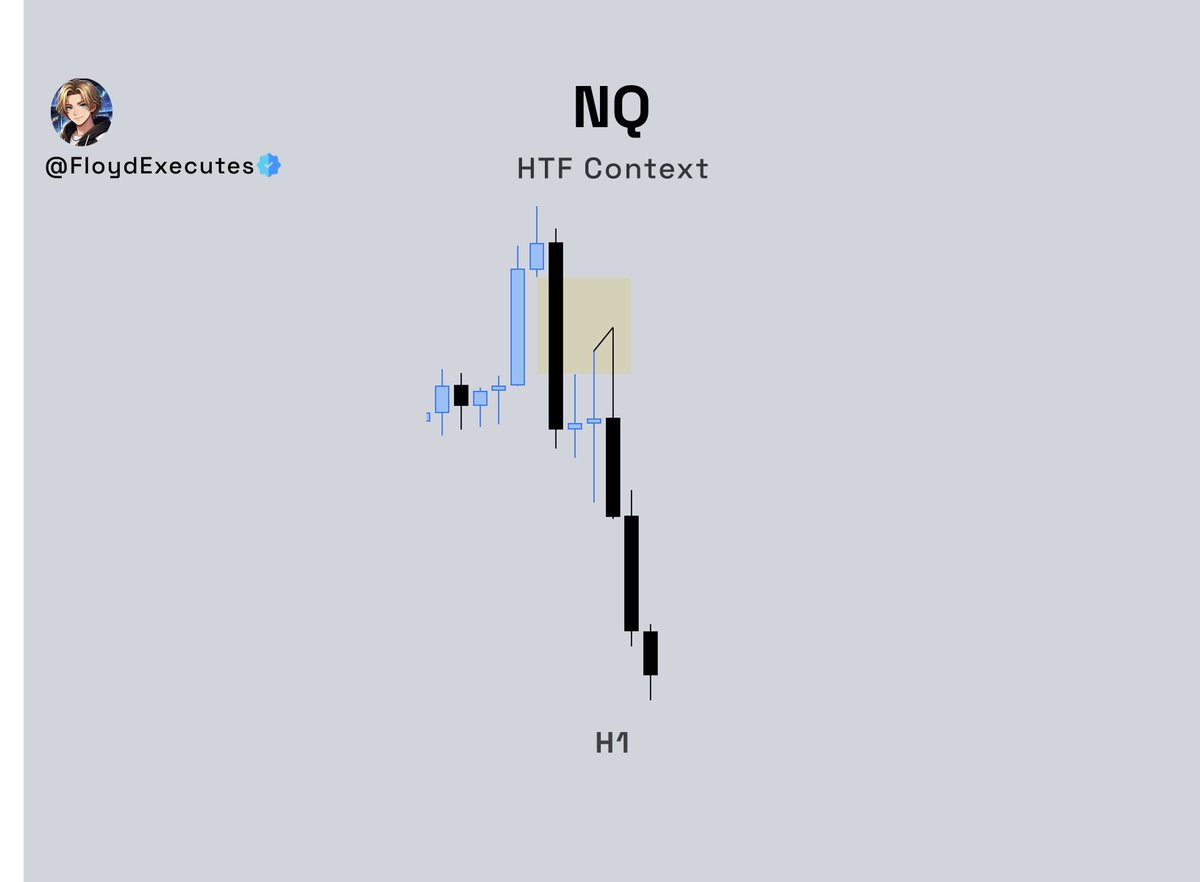 @FloydExecutes

NQ

HTF Context

H1